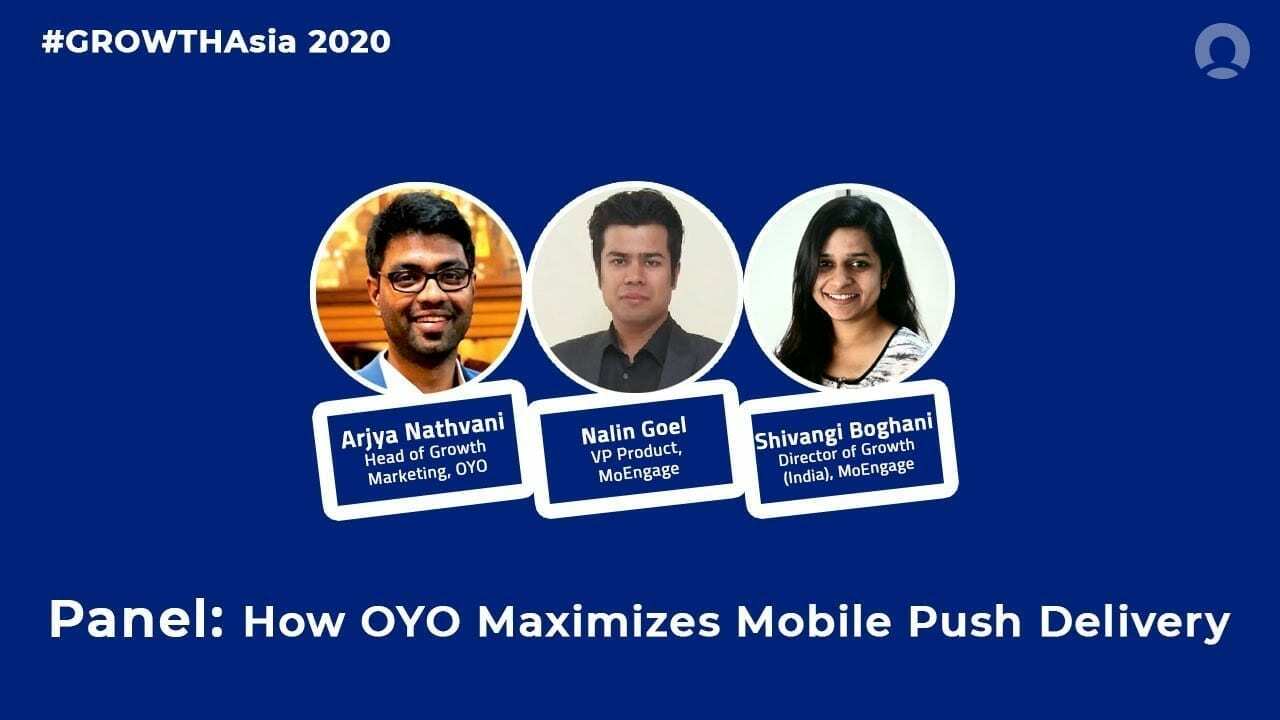 #GROWTHAsia 2020

Arjya Nathvani
Head of Growth Marketing, OYO

Nalin Goel
VP Product, MoEngage

Shivangi Boghani
Director of Growth (India), MoEngage

Panel: How OYO Maximizes Mobile Push Delivery